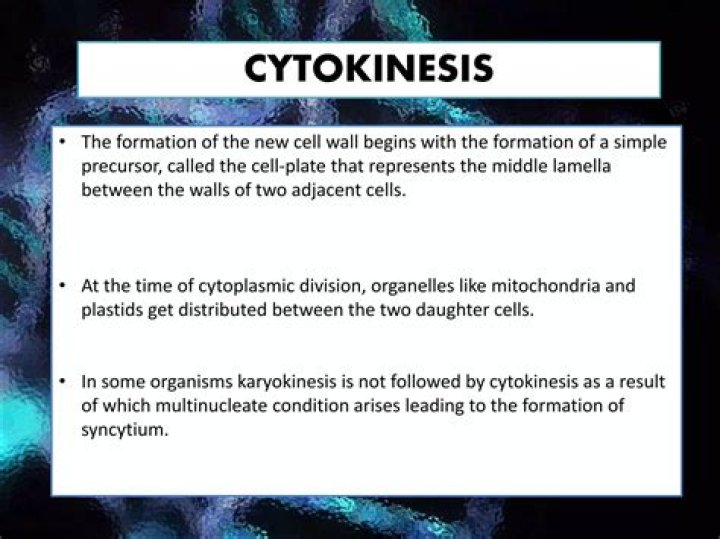 CYTOKINESIS

• The formation of the new cell wall begins with the formation of a simple precursor, called the cell-plate that represents the middle lamella between the walls of two adjacent cells.

• At the time of cytoplasmic division, organelles like mitochondria and plastids get distributed between the two daughter cells.

• In some organisms karyokinesis is not followed by cytokinesis as a result of which multinucleate condition arises leading to the formation of syncytium.